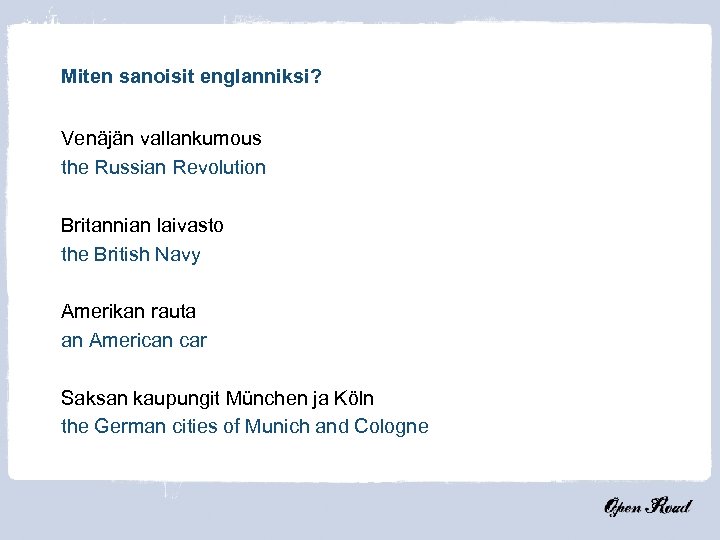 Miten sanoisit englanniksi?

Venäjän vallankumous
the Russian Revolution

Britannian laivasto
the British Navy

Amerikan rauta
an American car

Saksan kaupungit München ja Köln
the German cities of Munich and Cologne

Open Road